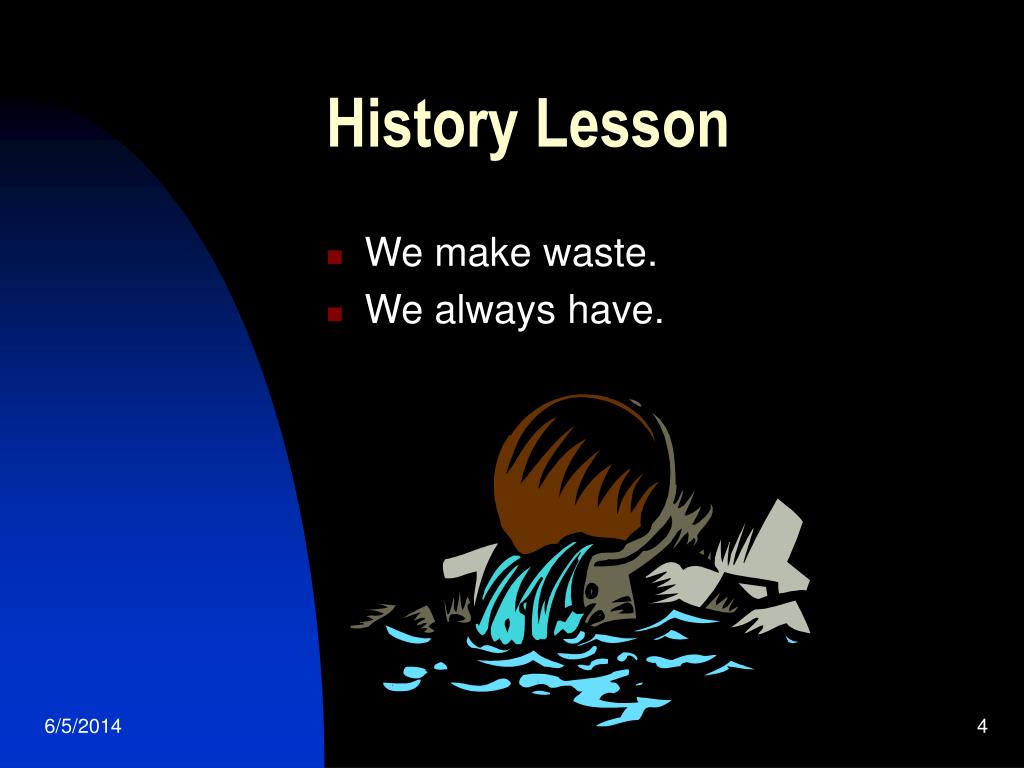 History Lesson

- We make waste.
- We always have.

6/5/2014

4